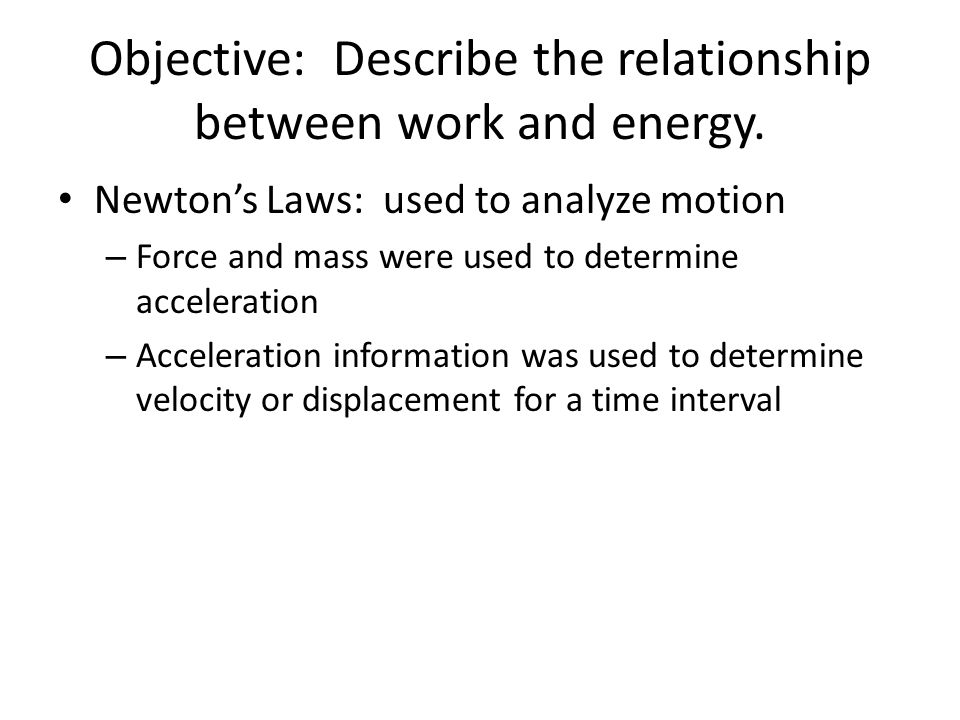 Objective: Describe the relationship between work and energy.

• Newton's Laws: used to analyze motion
– Force and mass were used to determine acceleration
– Acceleration information was used to determine velocity or displacement for a time interval